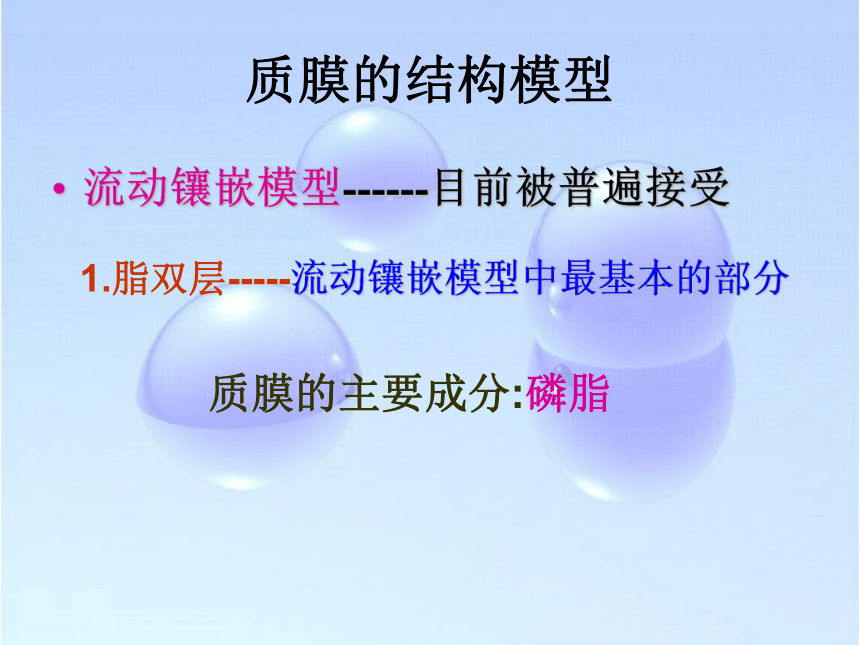 质膜的结构模型

• 流动镶嵌模型------目前被普遍接受

1.脂双层-----流动镶嵌模型中最基本的部分

质膜的主要成分:磷脂